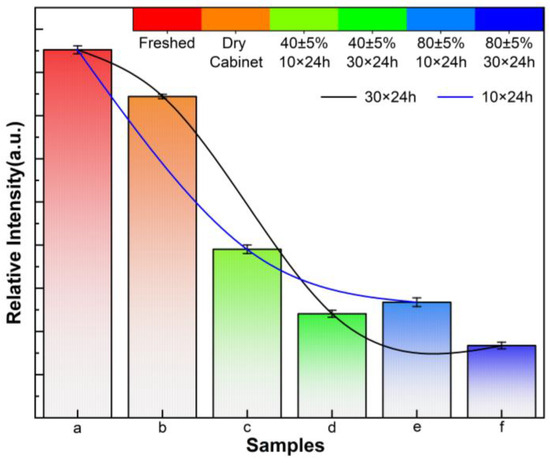 Freshed

Dry Cabinet

40±5% 10×24h

40±5% 30×24h

80±5% 10×24h

80±5% 30×24h

30×24h

10×24h

Relative Intensity(a.u.)

a

b

c

d

e

f

Samples